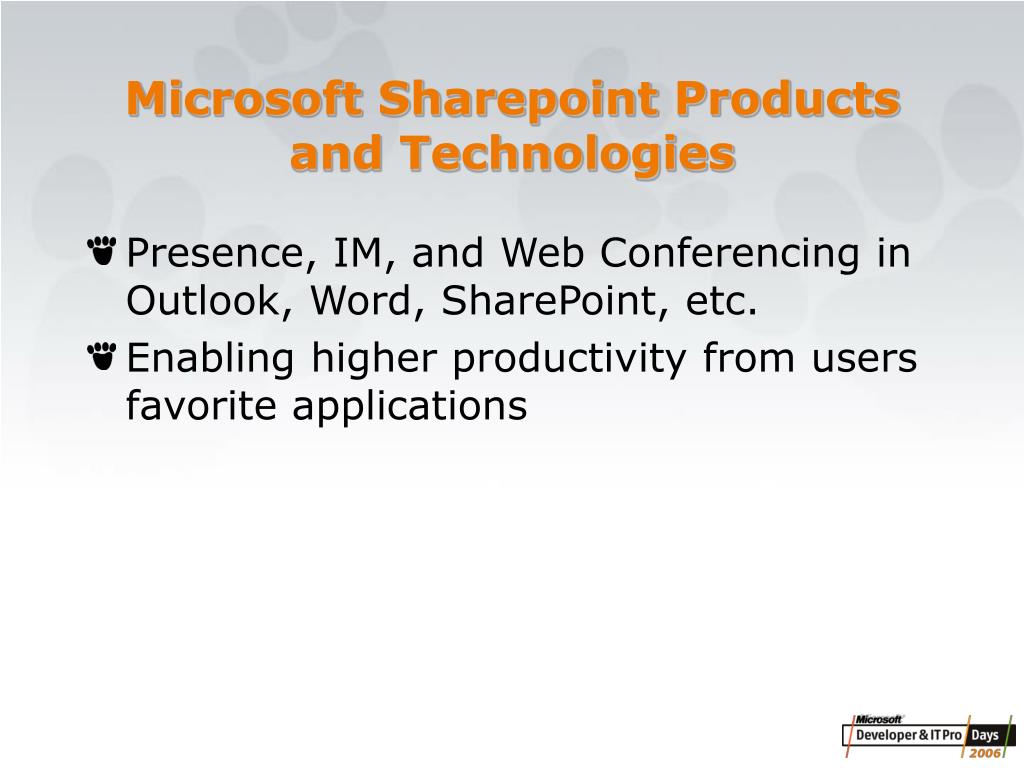 Microsoft Sharepoint Products and Technologies

Presence, IM, and Web Conferencing in Outlook, Word, SharePoint, etc.

Enabling higher productivity from users favorite applications

Microsoft Developer & IT Pro Days 2006